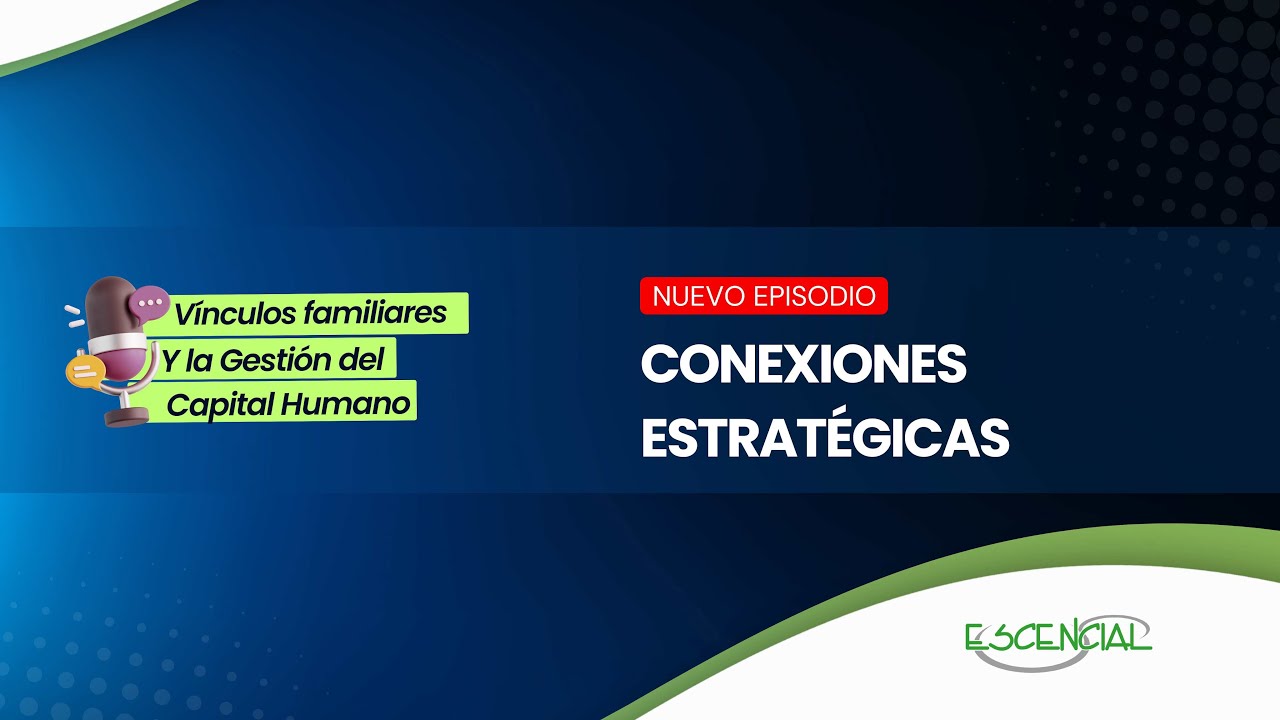 Vínculos familiares
Y la Gestión del
Capital Humano

NUEVO EPISODIO

CONEXIONES
ESTRATÉGICAS

ESCENCIAL